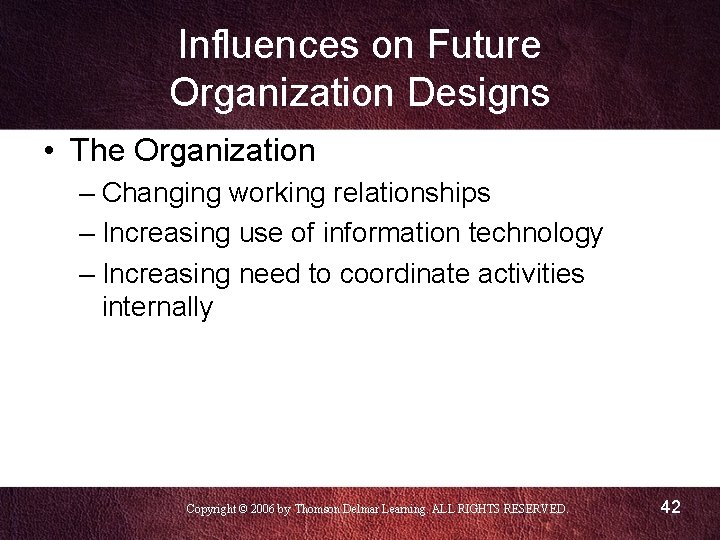 Influences on Future Organization Designs

• The Organization
– Changing working relationships
– Increasing use of information technology
– Increasing need to coordinate activities internally

Copyright © 2006 by Thomson Delmar Learning. ALL RIGHTS RESERVED.

42